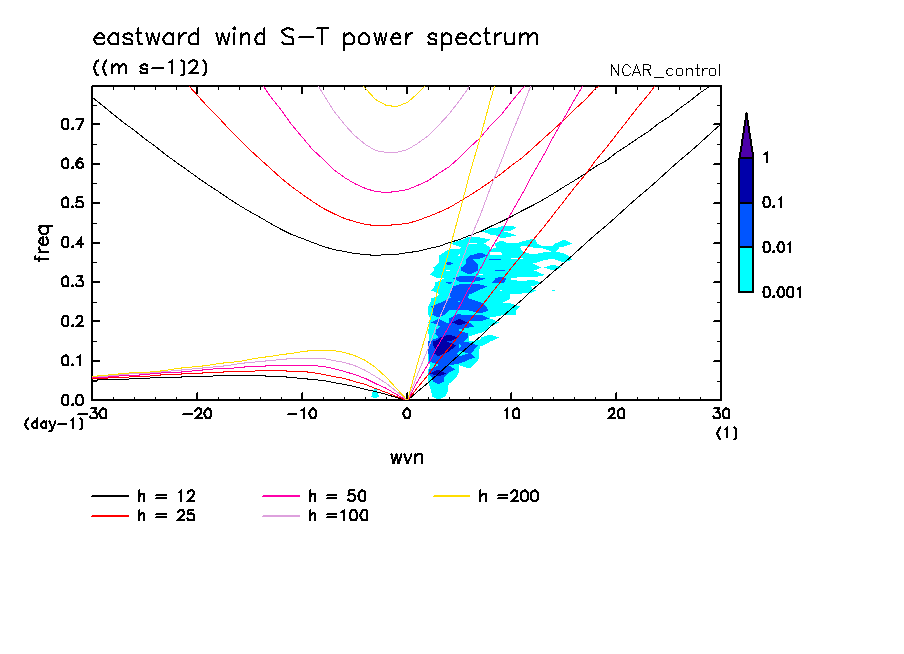 eastward wind S-T power spectrum
((m s-1)2)
NCAR_control

freq
0.7
0.6
0.5
0.4
0.3
0.2
0.1
0.0
(day-1)
-30
-20
-10
0
10
20
30
(1)
wvn

1
0.1
0.01
0.001

h = 12
h = 25
h = 50
h =100
h =200